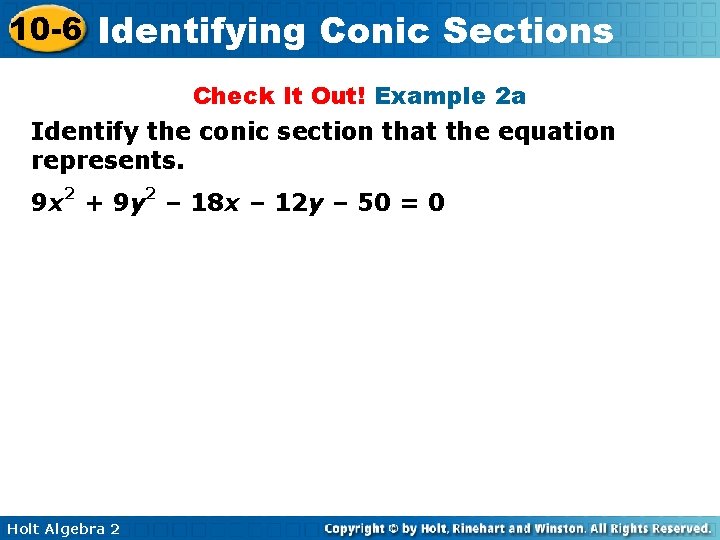 10-6 Identifying Conic Sections

Check It Out! Example 2a

Identify the conic section that the equation represents.

$9x^2 + 9y^2 – 18x – 12y – 50 = 0$

Holt Algebra 2

Copyright © by Holt, Rinehart and Winston. All Rights Reserved.